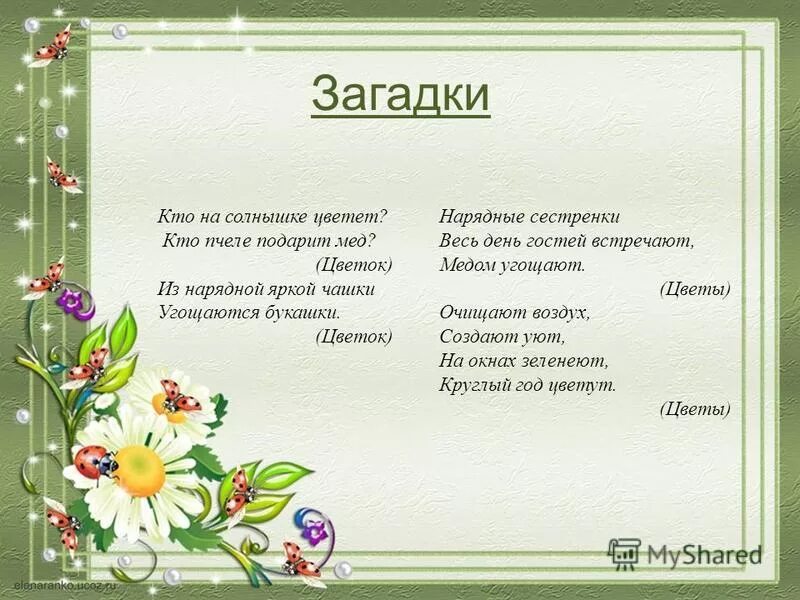 Загадки

Кто на солнышке цветет?
Кто пчеле подарит мед?
(Цветок)
Из нарядной яркой чашки
Угощаются букашки.
(Цветок)

Нарядные сестренки
Весь день гостей встречают,
Медом угощают.
(Цветы)
Очищают воздух,
Создают уют,
На окнах зеленеют,
Круглый год цветут.
(Цветы)

MyShared

elenaranko.ucoz.ru